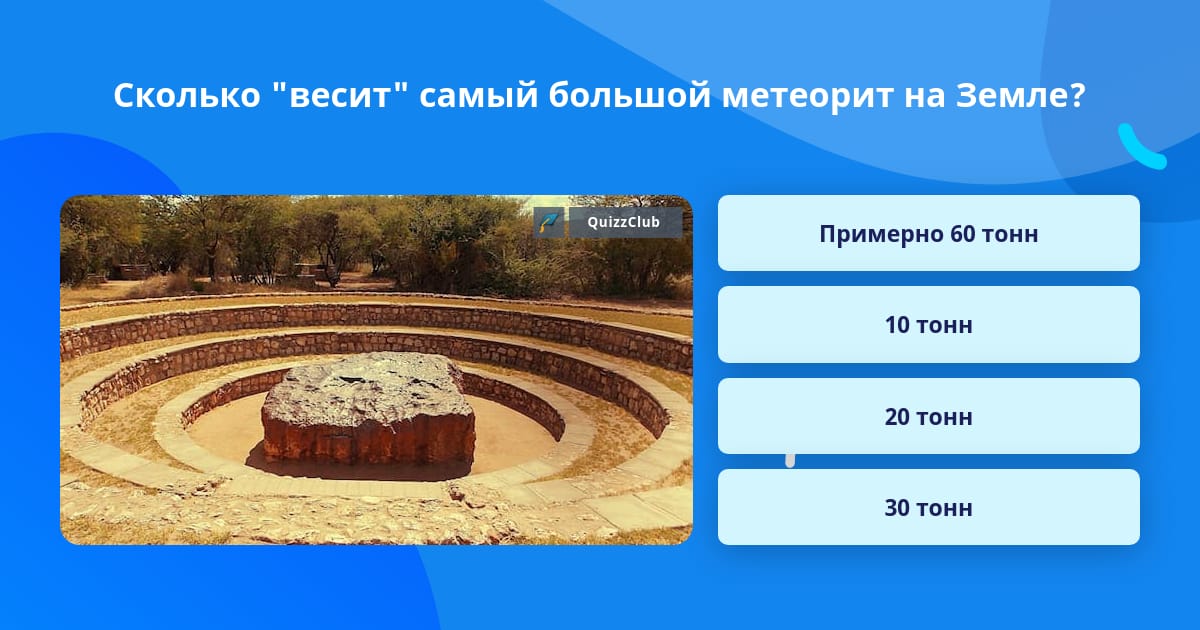 Сколько "весит" самый большой метеорит на Земле?

QuizzClub

Примерно 60 тонн

10 тонн

20 тонн

30 тонн